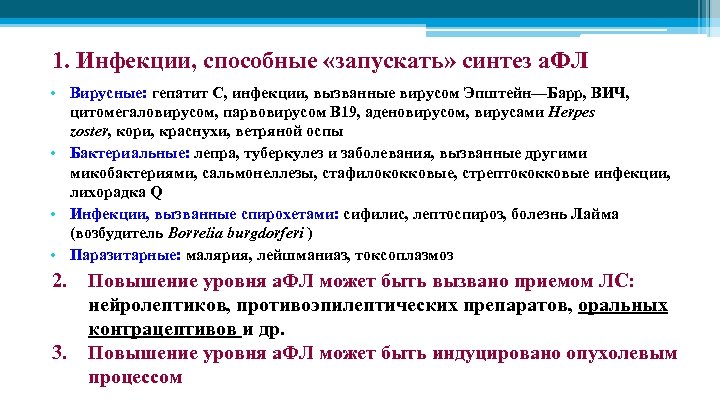 1. Инфекции, способные «запускать» синтез аФЛ

• Вирусные: гепатит С, инфекции, вызванные вирусом Эпштейн—Барр, ВИЧ, цитомегаловирусом, парвовирусом В19, аденовирусом, вирусами Herpes zoster, кори, краснухи, ветряной оспы
• Бактериальные: лепра, туберкулез и заболевания, вызванные другими микобактериями, сальмонеллезы, стафилококковые, стрептококковые инфекции, лихорадка Q
• Инфекции, вызванные спирохетами: сифилис, лептоспироз, болезнь Лайма (возбудитель Borrelia burgdorferi )
• Паразитарные: малярия, лейшманиаз, токсоплазмоз

2. Повышение уровня аФЛ может быть вызвано приемом ЛС: нейролептиков, противоэпилептических препаратов, оральных контрацептивов и др.
3. Повышение уровня аФЛ может быть индуцировано опухолевым процессом